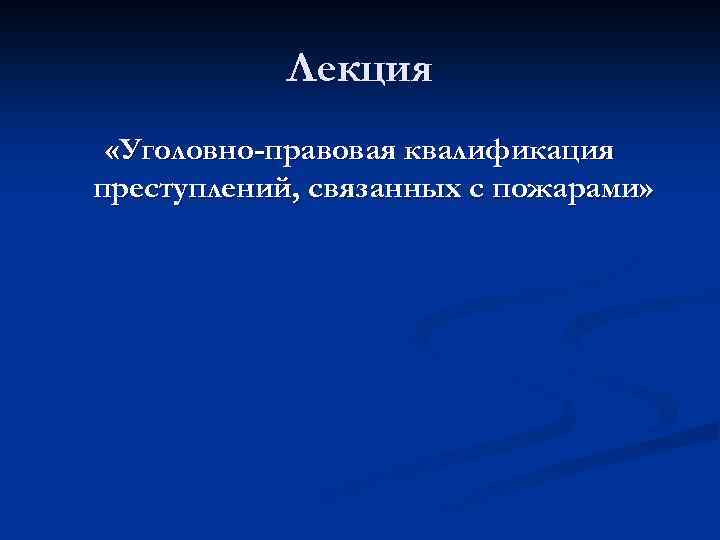 Лекция

«Уголовно-правовая квалификация преступлений, связанных с пожарами»